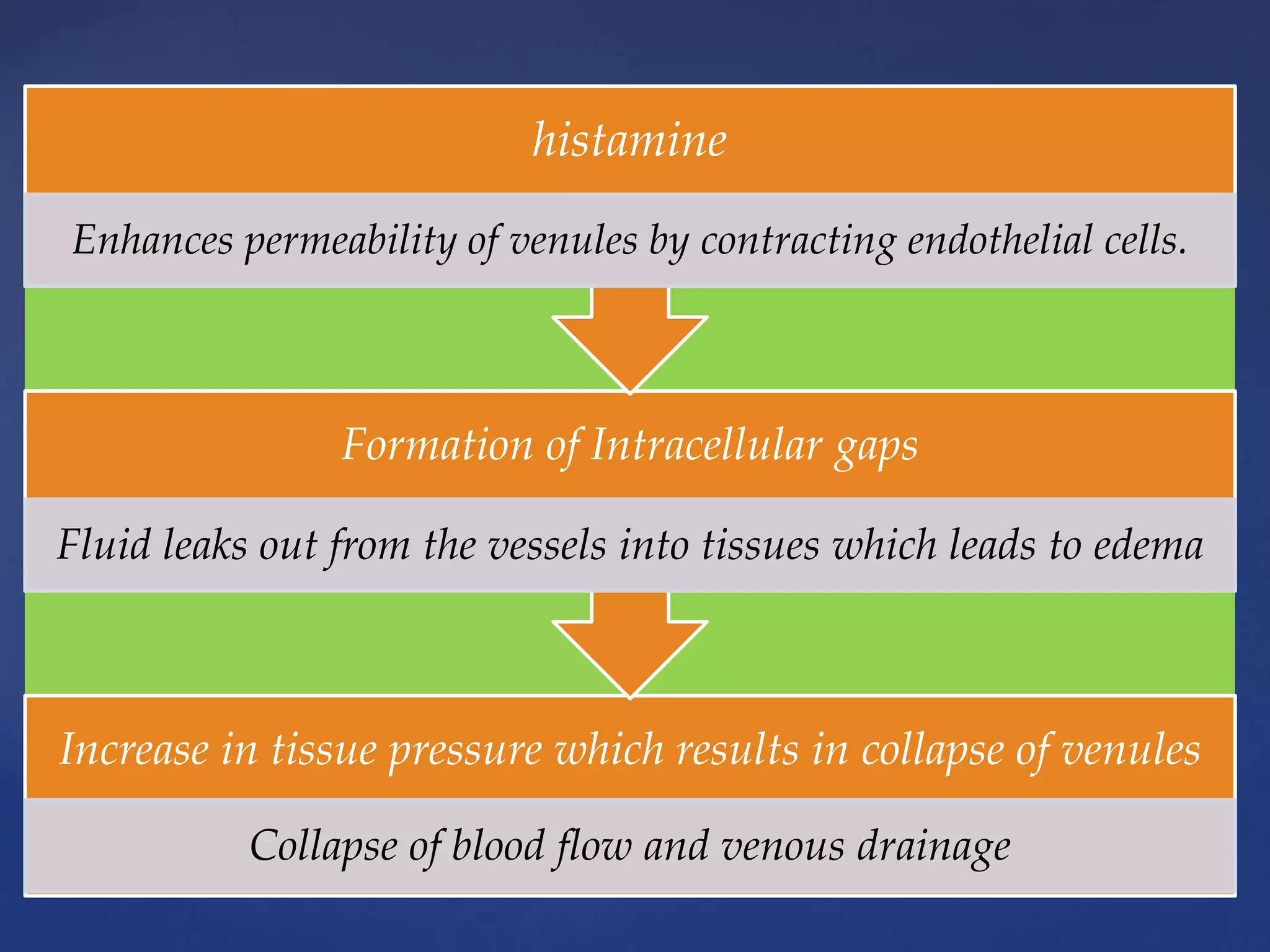 histamine

Enhances permeability of venules by contracting endothelial cells.

Formation of Intracellular gaps

Fluid leaks out from the vessels into tissues which leads to edema

Increase in tissue pressure which results in collapse of venules

Collapse of blood flow and venous drainage